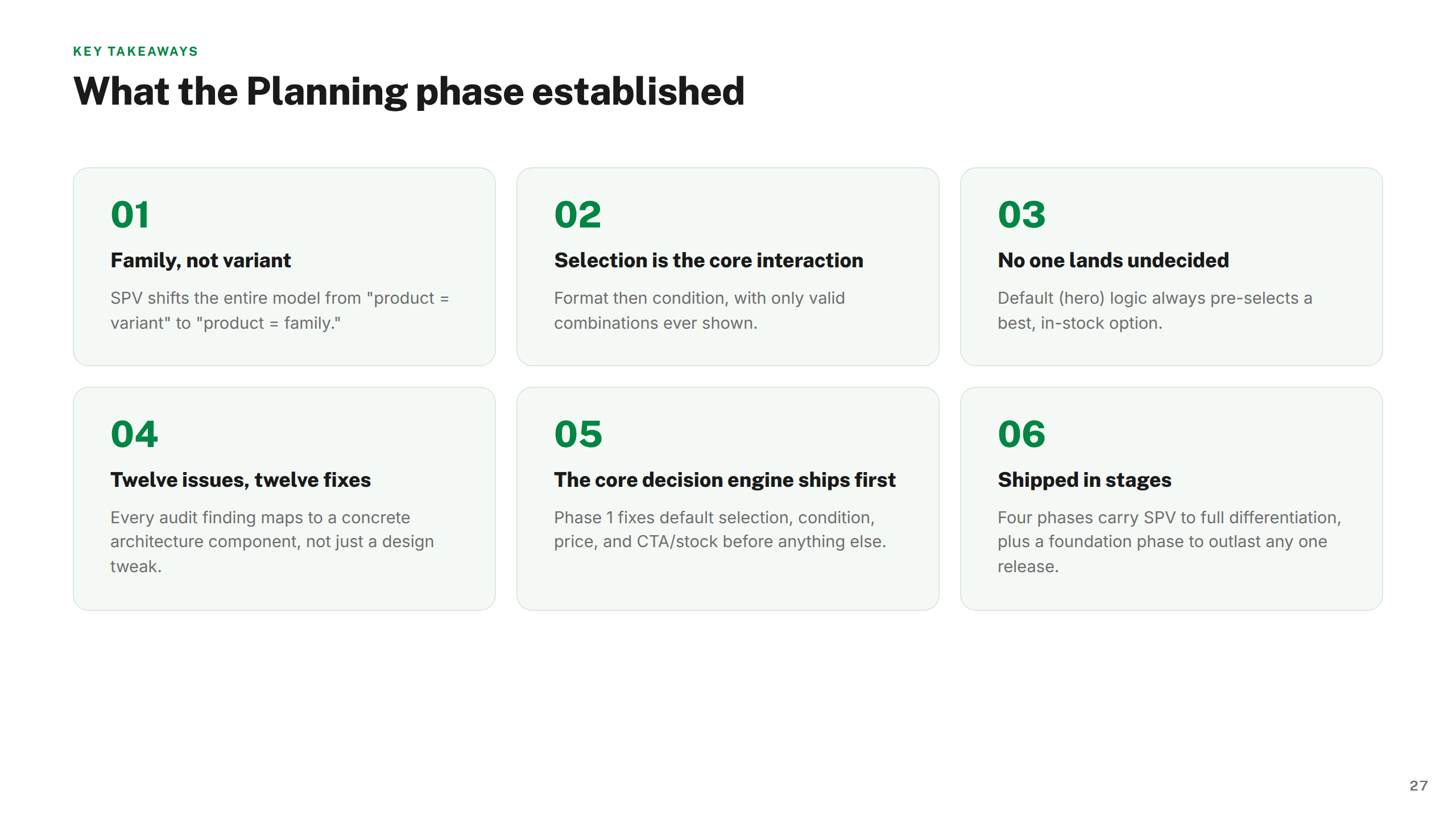 KEY TAKEAWAYS

What the Planning phase established

01

Family, not variant

SPV shifts the entire model from "product = variant" to "product = family."

02

Selection is the core interaction

Format then condition, with only valid combinations ever shown.

03

No one lands undecided

Default (hero) logic always pre-selects a best, in-stock option.

04

Twelve issues, twelve fixes

Every audit finding maps to a concrete architecture component, not just a design tweak.

05

The core decision engine ships first

Phase 1 fixes default selection, condition, price, and CTA/stock before anything else.

06

Shipped in stages

Four phases carry SPV to full differentiation, plus a foundation phase to outlast any one release.

27